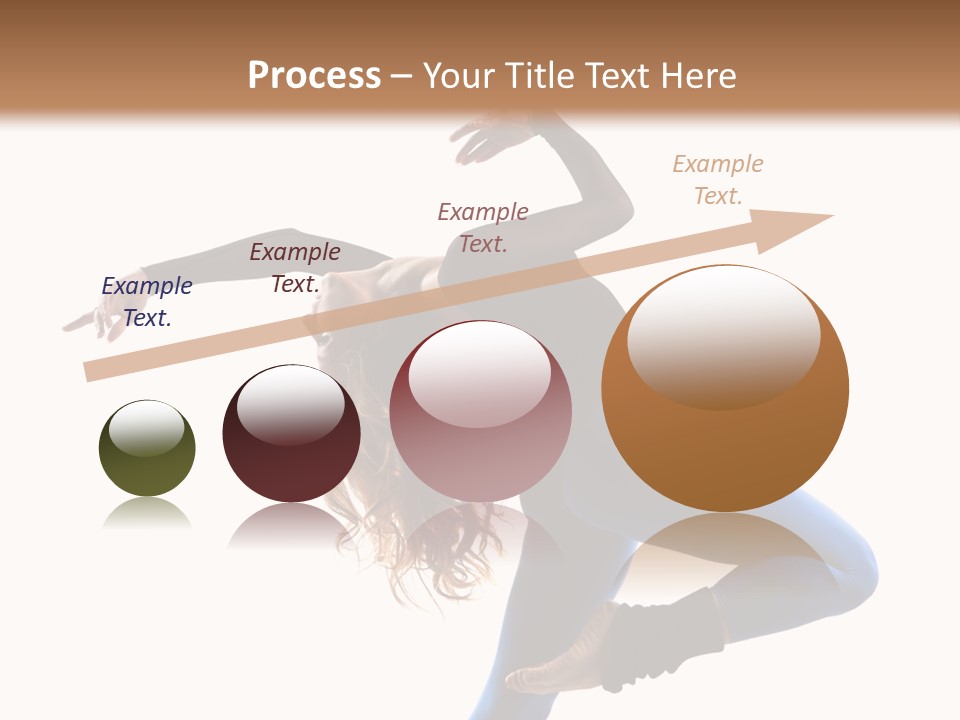 Process – Your Title Text Here

Example Text.

Example Text.

Example Text.

Example Text.